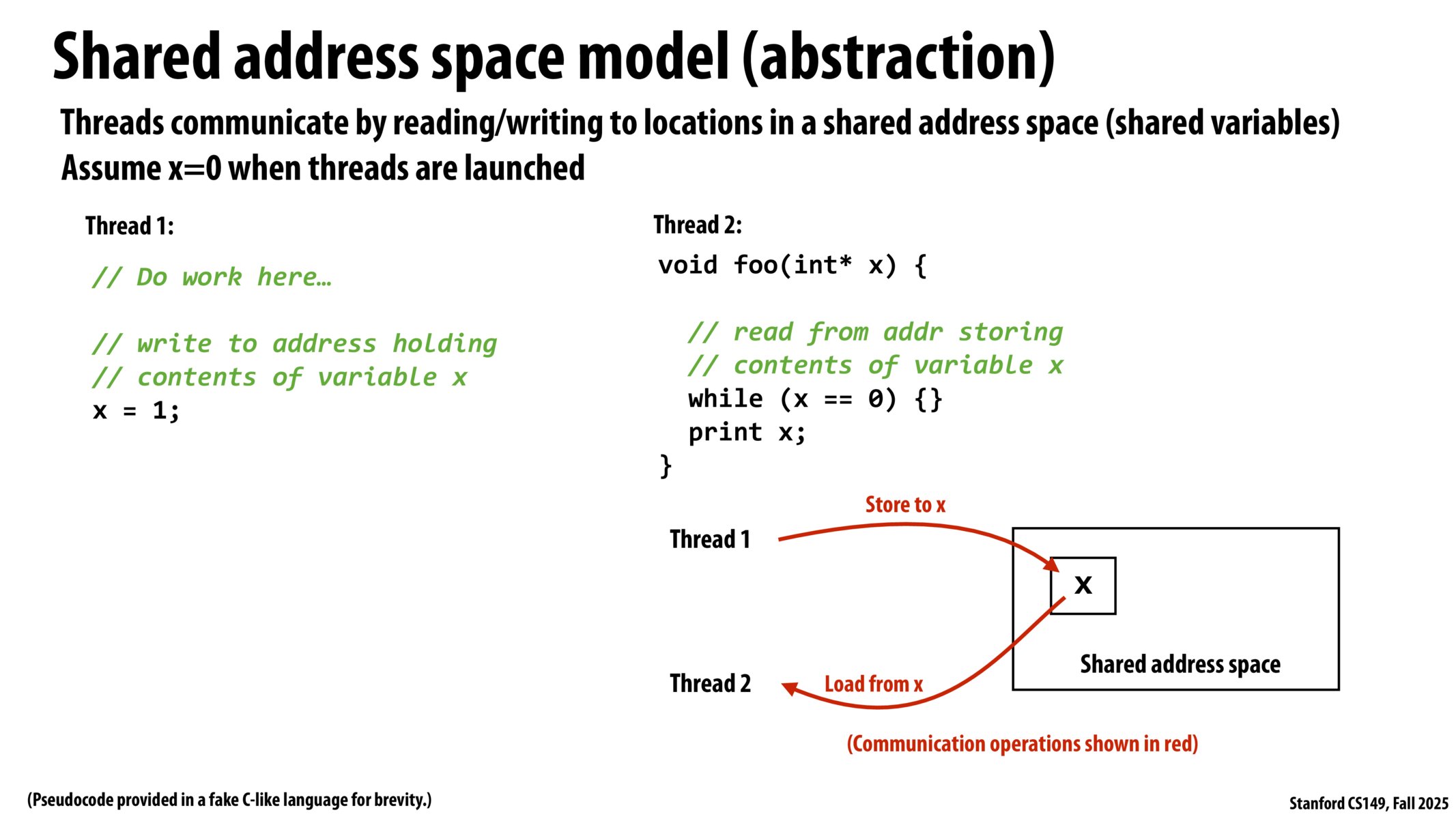 Shared address space model (abstraction)

Threads communicate by reading/writing to locations in a shared address space (shared variables)

Assume x=0 when threads are launched

Thread 1:

// Do work here…

// write to address holding
// contents of variable x
x = 1;

Thread 2:

void foo(int* x) {

  // read from addr storing
  // contents of variable x
  while (x == 0) {}
  print x;
}

Store to x

Thread 1

x

Shared address space

Thread 2

Load from x

(Communication operations shown in red)

(Pseudocode provided in a fake C-like language for brevity.)

Stanford CS149, Fall 2025